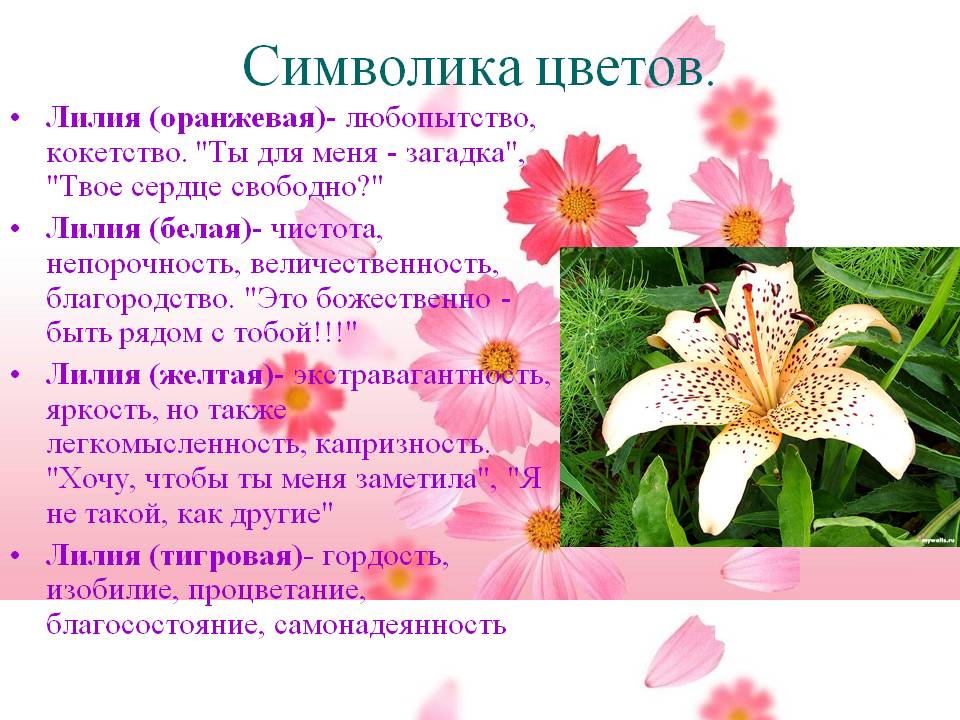 Символика цветов.

• Лилия (оранжевая)- любопытство, кокетство. "Ты для меня - загадка", "Твое сердце свободно?"
• Лилия (белая)- чистота, непорочность, величественность, благородство. "Это божественно - быть рядом с тобой!!!"
• Лилия (желтая)- экстравагантность, яркость, но также легкомысленность, капризность. "Хочу, чтобы ты меня заметила", "Я не такой, как другие"
• Лилия (тигровая)- гордость, изобилие, процветание, благосостояние, самонадеянность

mywalls.ru